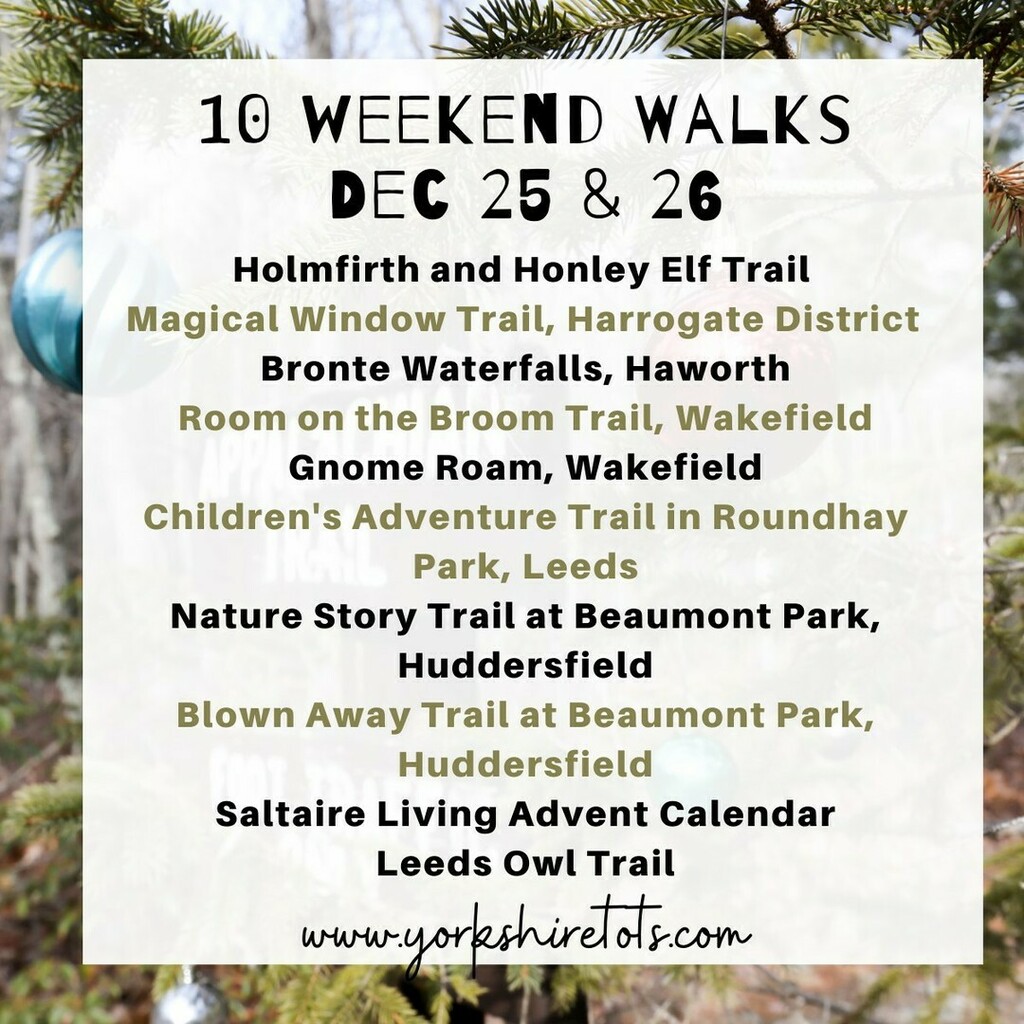 10 WEEKEND WALKS
DEC 25 & 26

Holmfirth and Honley Elf Trail
Magical Window Trail, Harrogate District
Bronte Waterfalls, Haworth
Room on the Broom Trail, Wakefield
Gnome Roam, Wakefield
Children's Adventure Trail in Roundhay Park, Leeds
Nature Story Trail at Beaumont Park, Huddersfield
Blown Away Trail at Beaumont Park, Huddersfield
Saltaire Living Advent Calendar
Leeds Owl Trail

www.yorkshiretots.com